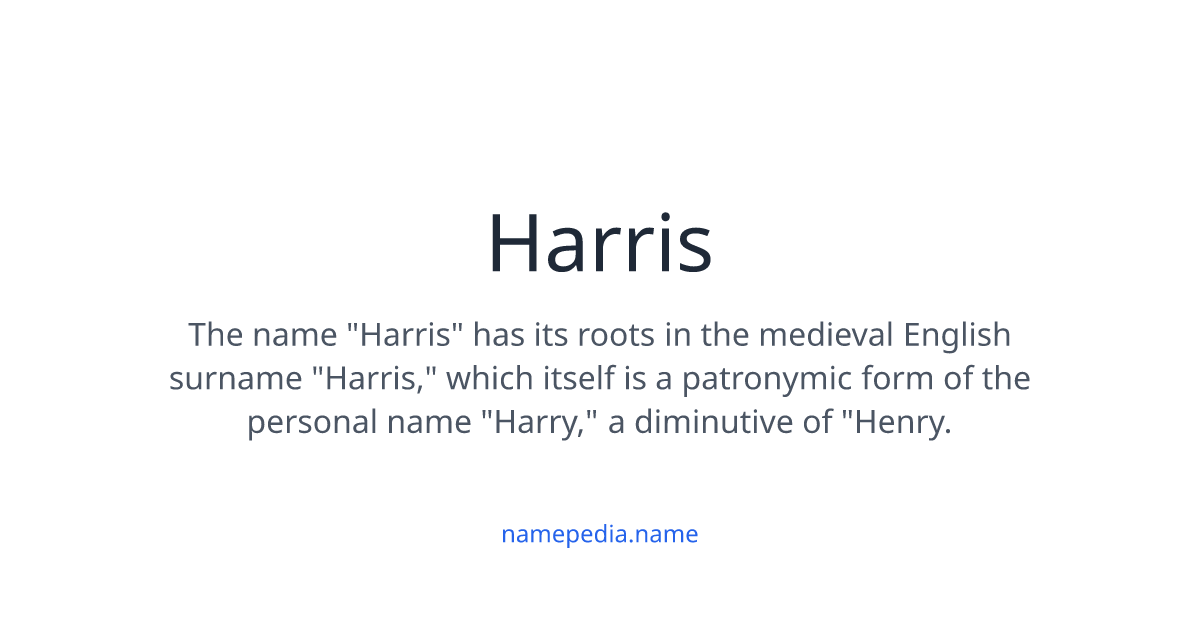 Harris

The name "Harris" has its roots in the medieval English surname "Harris," which itself is a patronymic form of the personal name "Harry," a diminutive of "Henry.

namepedia.name